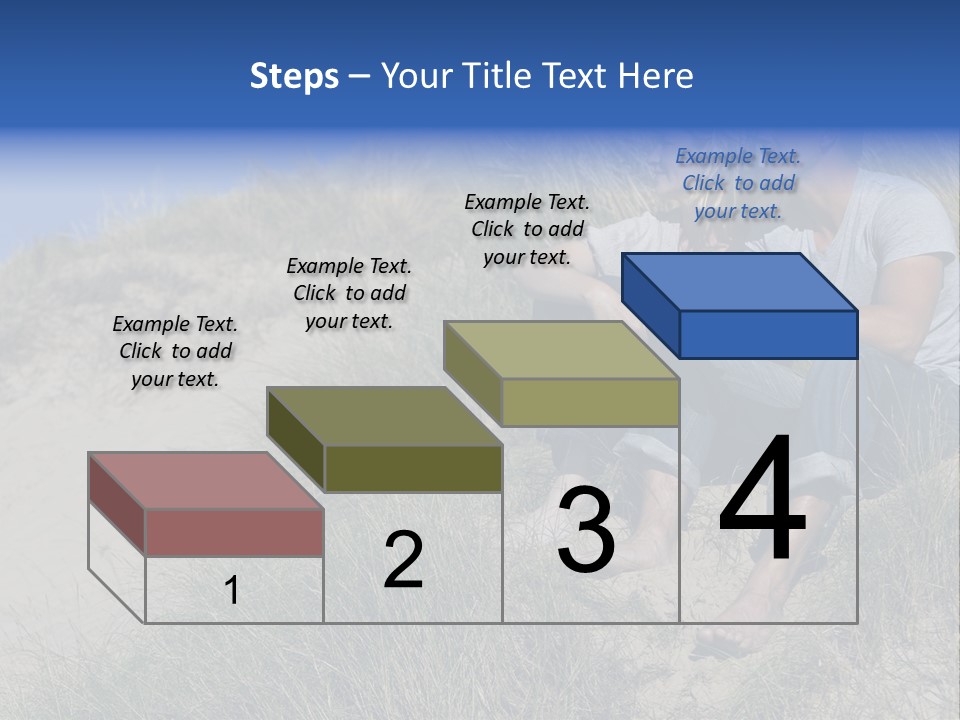 Steps – Your Title Text Here

Example Text. Click to add your text.

Example Text. Click to add your text.

Example Text. Click to add your text.

Example Text. Click to add your text.

1

2

3

4